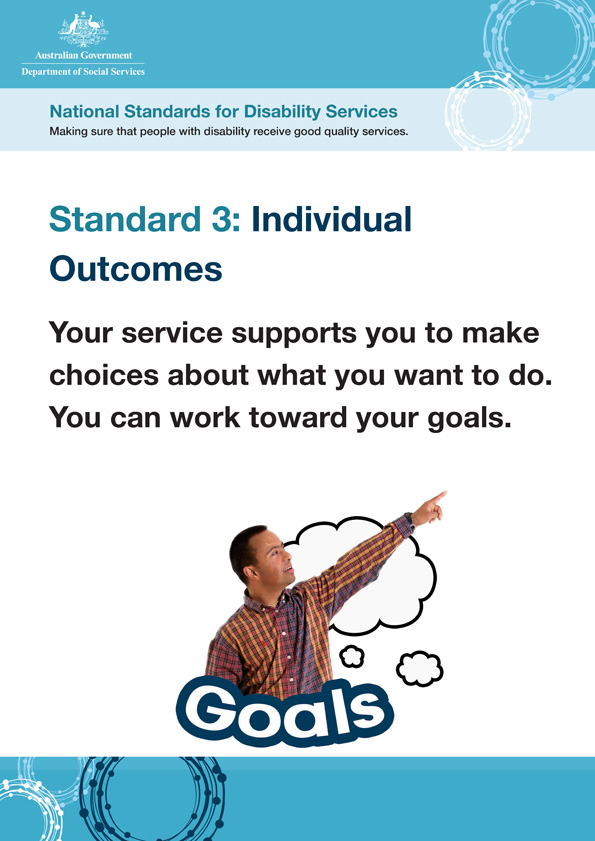 Australian Government
Department of Social Services

National Standards for Disability Services
Making sure that people with disability receive good quality services.

Standard 3: Individual Outcomes

Your service supports you to make choices about what you want to do. You can work toward your goals.

Goals